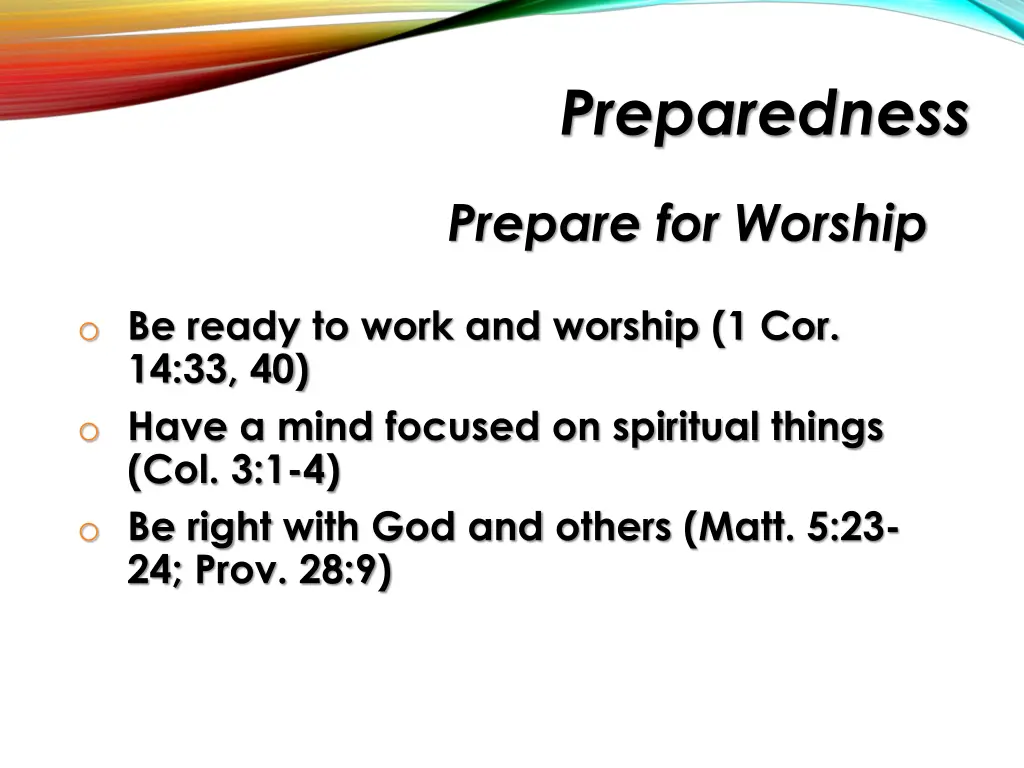 Preparedness

Prepare for Worship

o Be ready to work and worship (1 Cor. 14:33, 40)
o Have a mind focused on spiritual things (Col. 3:1-4)
o Be right with God and others (Matt. 5:23-24; Prov. 28:9)